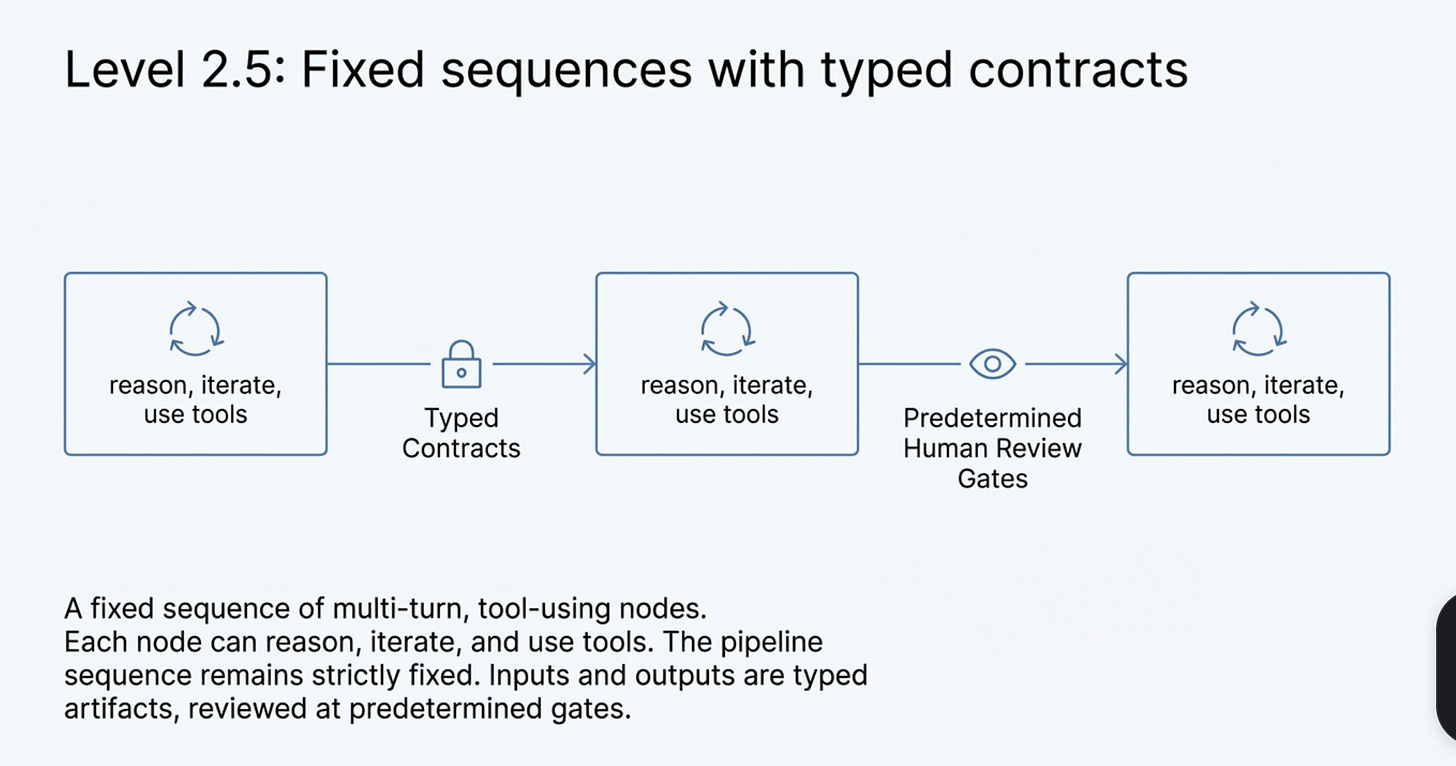 Level 2.5: Fixed sequences with typed contracts

reason, iterate, use tools

Typed Contracts

reason, iterate, use tools

Predetermined Human Review Gates

reason, iterate, use tools

A fixed sequence of multi-turn, tool-using nodes.
Each node can reason, iterate, and use tools. The pipeline sequence remains strictly fixed. Inputs and outputs are typed artifacts, reviewed at predetermined gates.